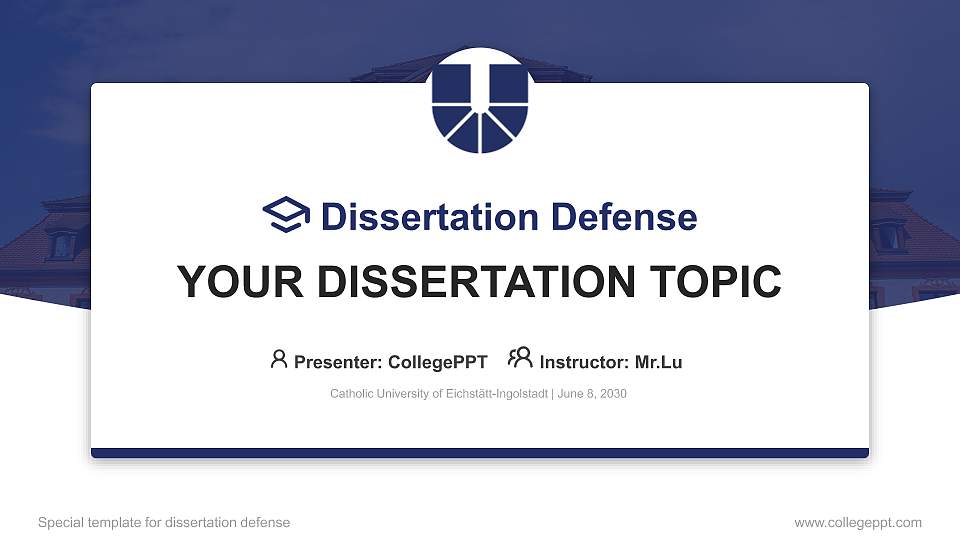 Dissertation Defense

YOUR DISSERTATION TOPIC

Presenter: CollegePPT Instructor: Mr.Lu

Catholic University of Eichstätt-Ingolstadt | June 8, 2030

Special template for dissertation defense

www.collegeppt.com